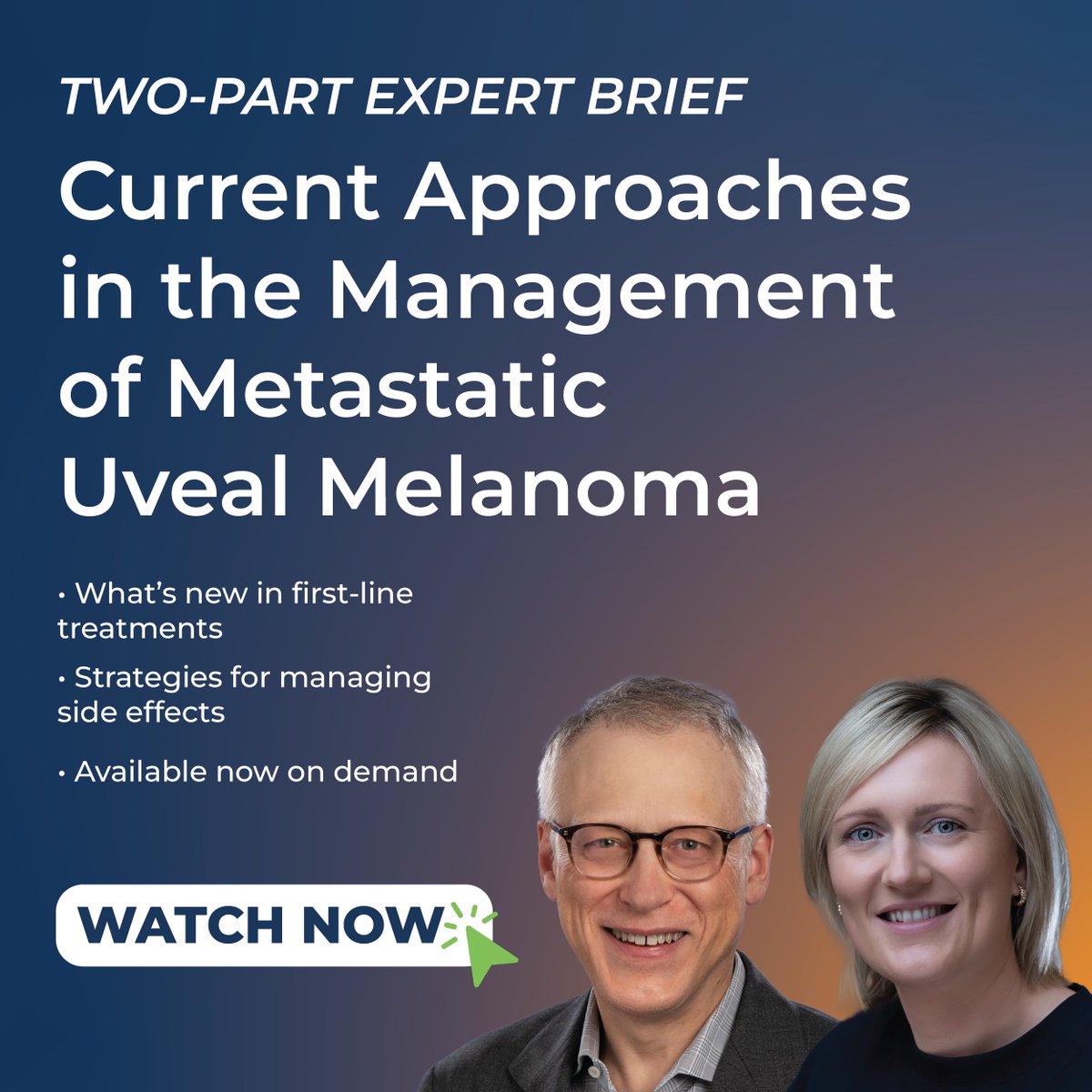 TWO-PART EXPERT BRIEF

Current Approaches in the Management of Metastatic Uveal Melanoma

• What's new in first-line treatments

• Strategies for managing side effects

• Available now on demand

WATCH NOW